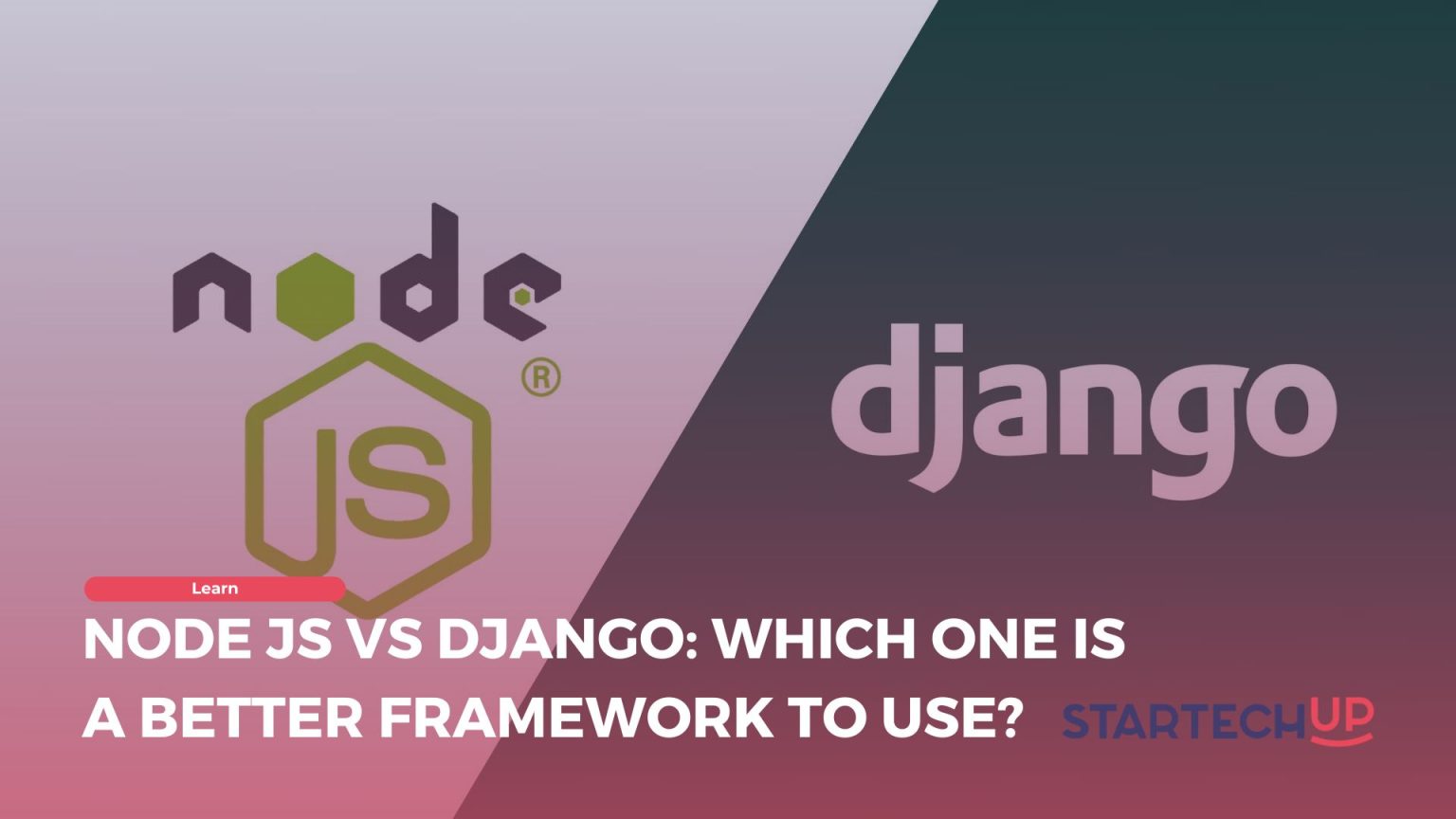 node
JS
®

django

Learn

NODE JS VS DJANGO: WHICH ONE IS A BETTER FRAMEWORK TO USE?

STARTECHUP